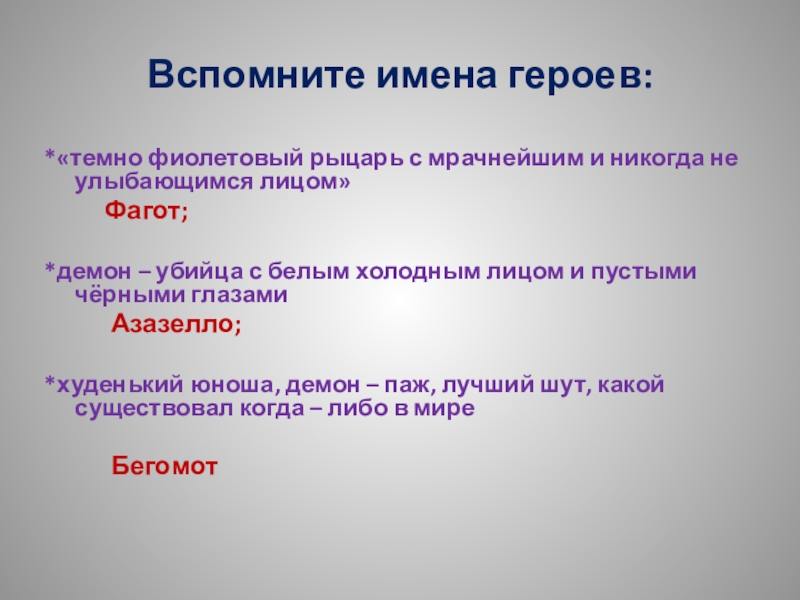 Вспомните имена героев:

*«темно фиолетовый рыцарь с мрачнейшим и никогда не улыбающимся лицом»

Фагот;

*демон – убийца с белым холодным лицом и пустыми чёрными глазами

Азазелло;

*худенький юноша, демон – паж, лучший шут, какой существовал когда – либо в мире

Бегомот